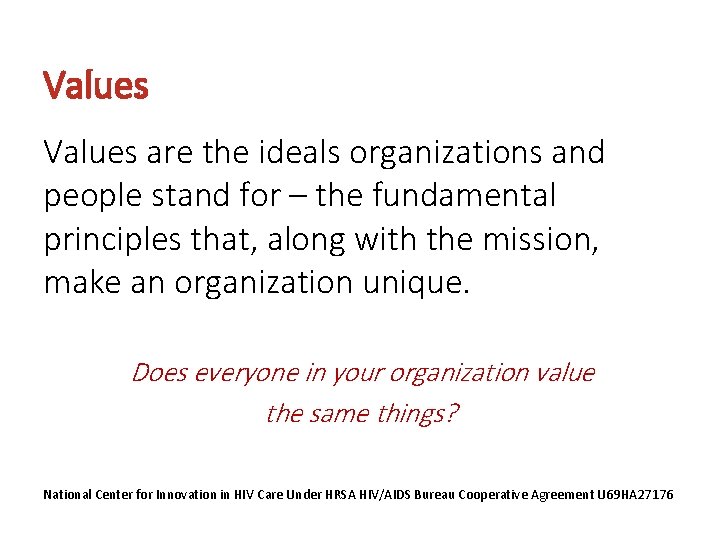 Values

Values are the ideals organizations and people stand for – the fundamental principles that, along with the mission, make an organization unique.

Does everyone in your organization value the same things?

National Center for Innovation in HIV Care Under HRSA HIV/AIDS Bureau Cooperative Agreement U69HA27176